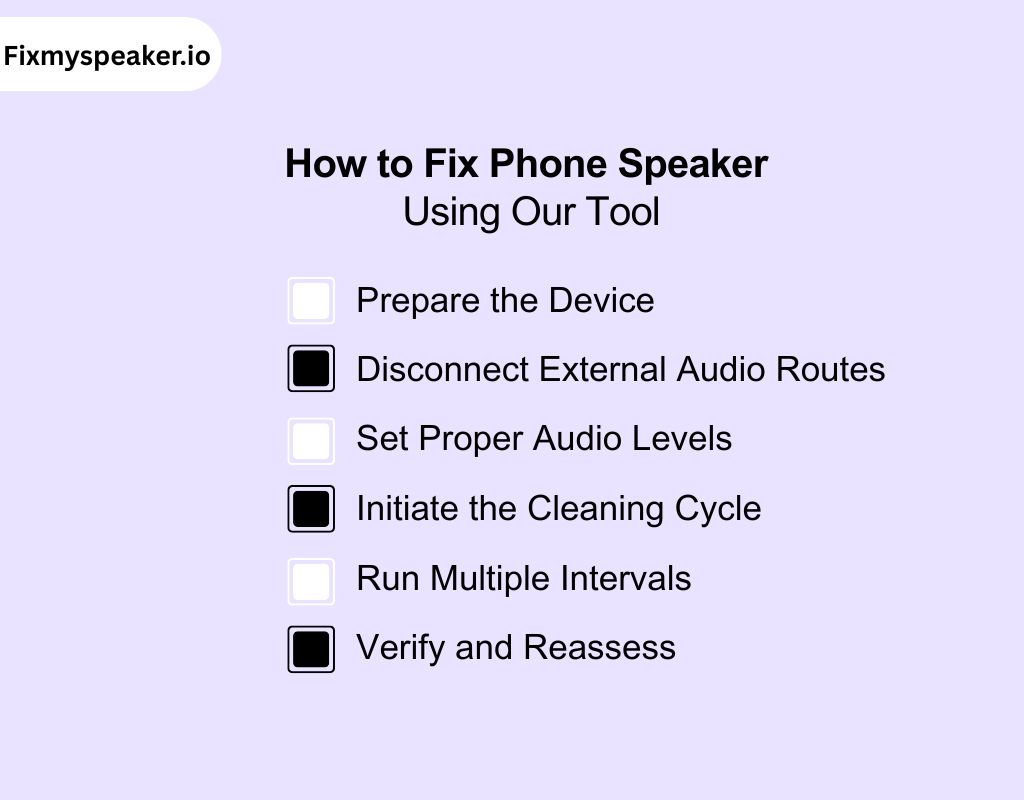 Fixmyspeaker.io

How to Fix Phone Speaker
Using Our Tool

Prepare the Device

Disconnect External Audio Routes

Set Proper Audio Levels

Initiate the Cleaning Cycle

Run Multiple Intervals

Verify and Reassess